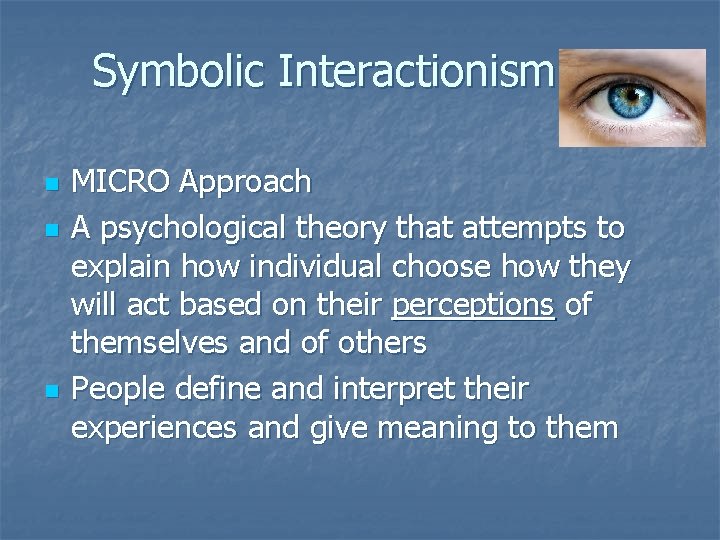 Symbolic Interactionism

- MICRO Approach
- A psychological theory that attempts to explain how individual choose how they will act based on their perceptions of themselves and of others
- People define and interpret their experiences and give meaning to them